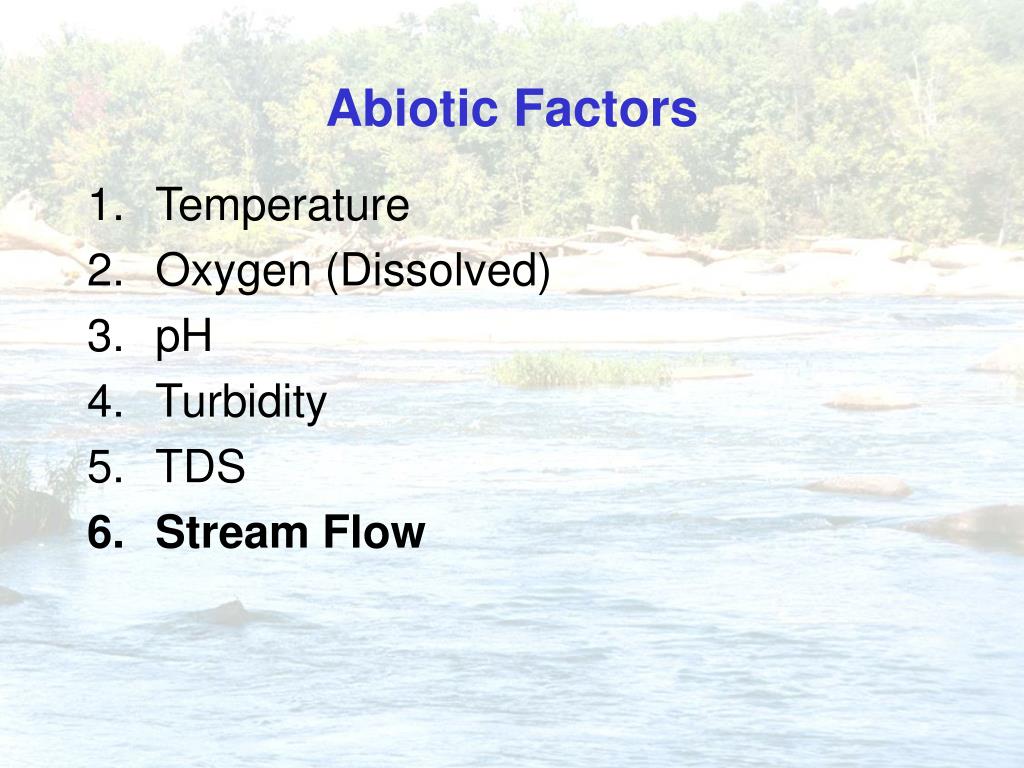 Abiotic Factors

1. Temperature
2. Oxygen (Dissolved)
3. pH
4. Turbidity
5. TDS
6. Stream Flow